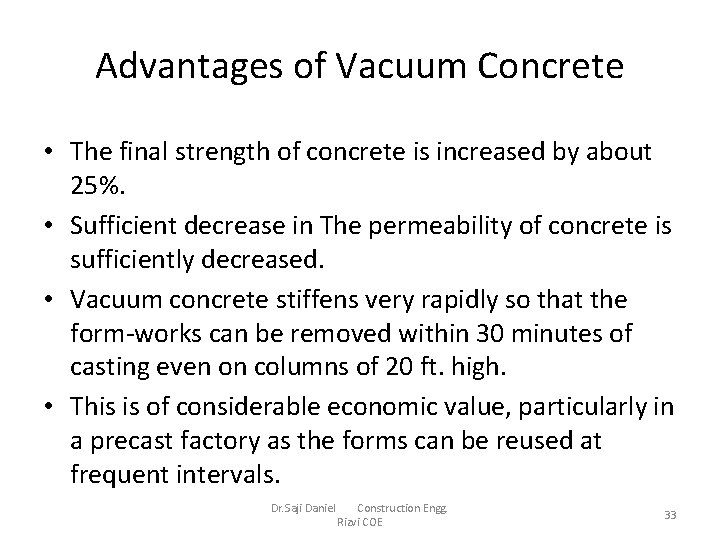 Advantages of Vacuum Concrete

• The final strength of concrete is increased by about 25%.

• Sufficient decrease in The permeability of concrete is sufficiently decreased.

• Vacuum concrete stiffens very rapidly so that the form-works can be removed within 30 minutes of casting even on columns of 20 ft. high.

• This is of considerable economic value, particularly in a precast factory as the forms can be reused at frequent intervals.

Dr.Saji Daniel Construction Engg. Rizvi COE

33